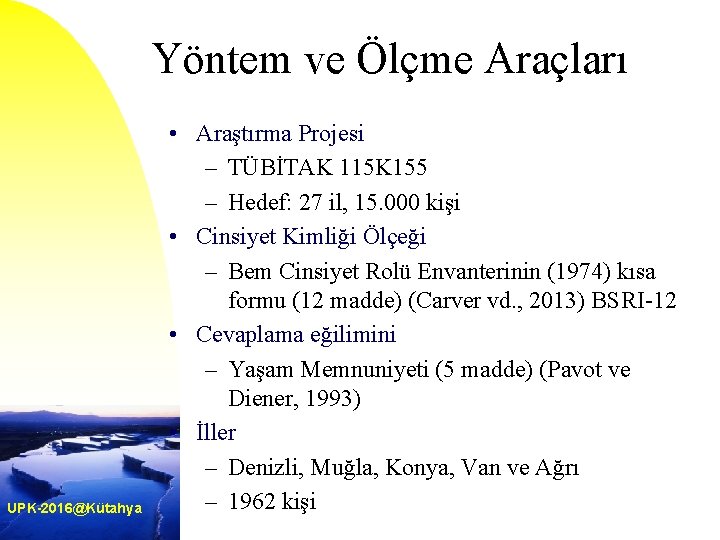 Yöntem ve Ölçme Araçları

• Araştırma Projesi
– TÜBİTAK 115K155
– Hedef: 27 il, 15.000 kişi
• Cinsiyet Kimliği Ölçeği
– Bem Cinsiyet Rolü Envanterinin (1974) kısa formu (12 madde) (Carver vd., 2013) BSRI-12
• Cevaplama eğilimini
– Yaşam Memnuniyeti (5 madde) (Pavot ve Diener, 1993)
İller
– Denizli, Muğla, Konya, Van ve Ağrı
– 1962 kişi

UPK-2016@Kütahya